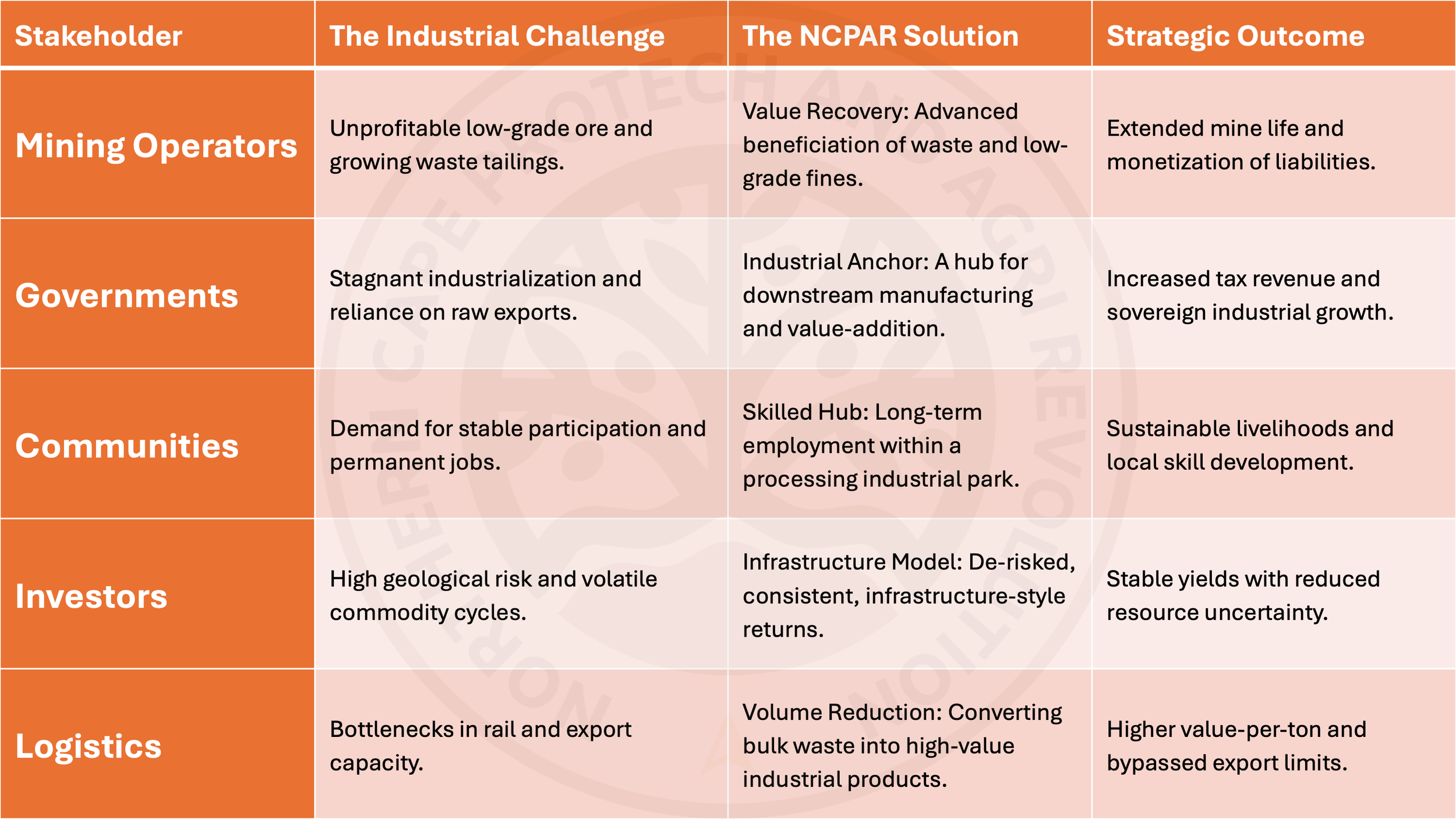 | Stakeholder | The Industrial Challenge | The NCPAR Solution | Strategic Outcome |
|---|---|---|---|
| Mining Operators | Unprofitable low-grade ore and growing waste tailings. | Value Recovery: Advanced beneficiation of waste and low-grade fines. | Extended mine life and monetization of liabilities. |
| Governments | Stagnant industrialization and reliance on raw exports. | Industrial Anchor: A hub for downstream manufacturing and value-addition. | Increased tax revenue and sovereign industrial growth. |
| Communities | Demand for stable participation and permanent jobs. | Skilled Hub: Long-term employment within a processing industrial park. | Sustainable livelihoods and local skill development. |
| Investors | High geological risk and volatile commodity cycles. | Infrastructure Model: De-risked, consistent, infrastructure-style returns. | Stable yields with reduced resource uncertainty. |
| Logistics | Bottlenecks in rail and export capacity. | Volume Reduction: Converting bulk waste into high-value industrial products. | Higher value-per-ton and bypassed export limits. |

NORTHERN CAPE PROTECH AND AGRI REVOLUTION